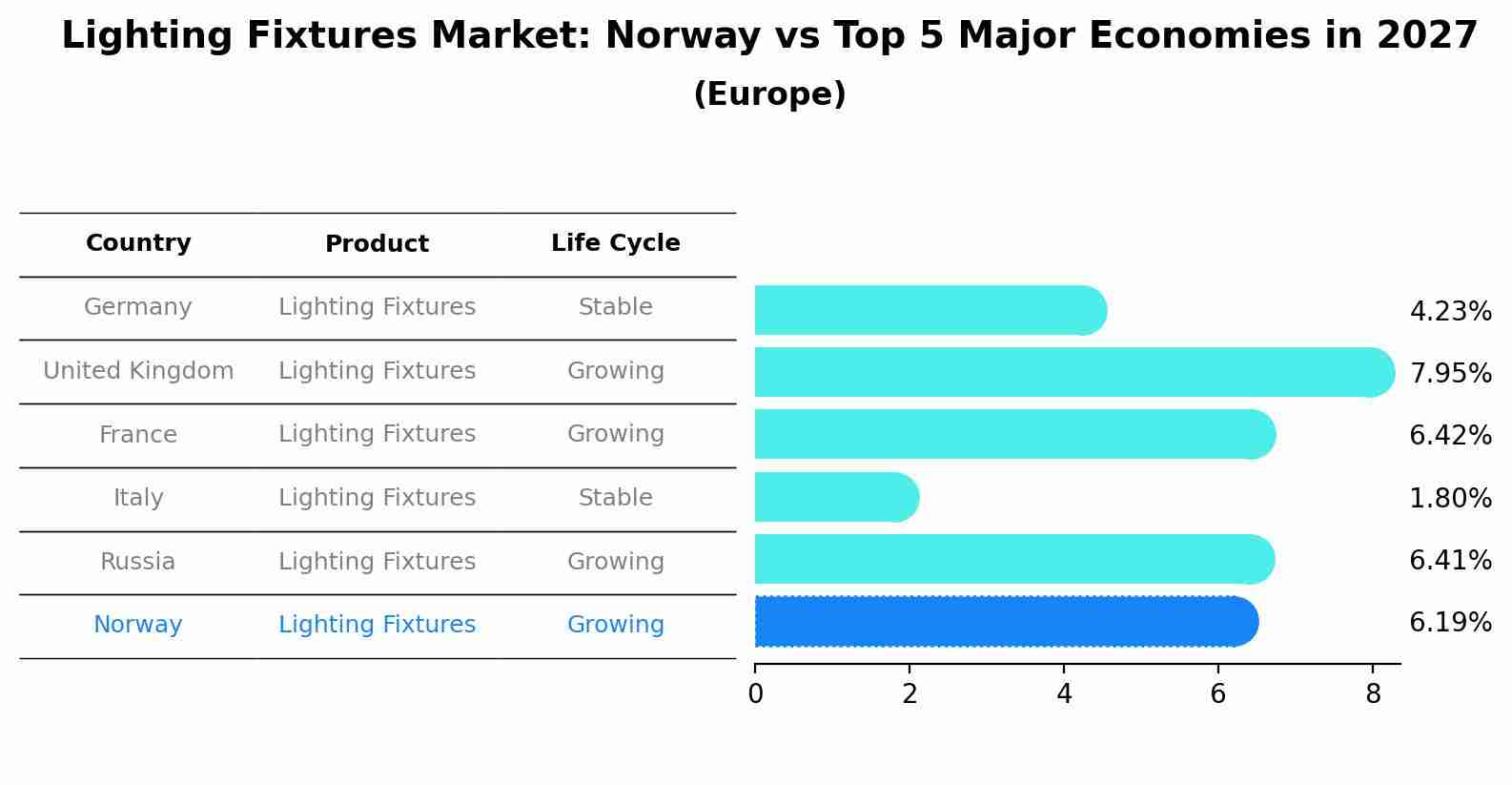 Lighting Fixtures Market: Norway vs Top 5 Major Economies in 2027
(Europe)

| Country | Product | Life Cycle |
|---|---|---|
| Germany | Lighting Fixtures | Stable |
| United Kingdom | Lighting Fixtures | Growing |
| France | Lighting Fixtures | Growing |
| Italy | Lighting Fixtures | Stable |
| Russia | Lighting Fixtures | Growing |
| Norway | Lighting Fixtures | Growing |

4.23%
7.95%
6.42%
1.80%
6.41%
6.19%

0 2 4 6 8